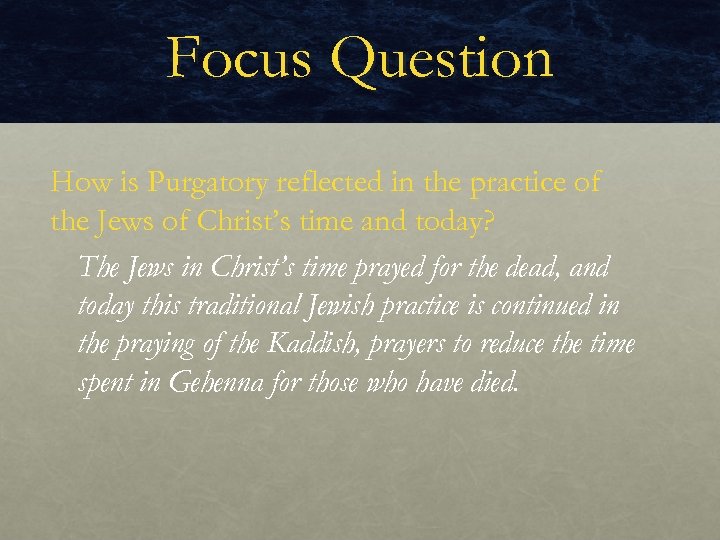 Focus Question

How is Purgatory reflected in the practice of the Jews of Christ's time and today?

The Jews in Christ's time prayed for the dead, and today this traditional Jewish practice is continued in the praying of the Kaddish, prayers to reduce the time spent in Gehenna for those who have died.